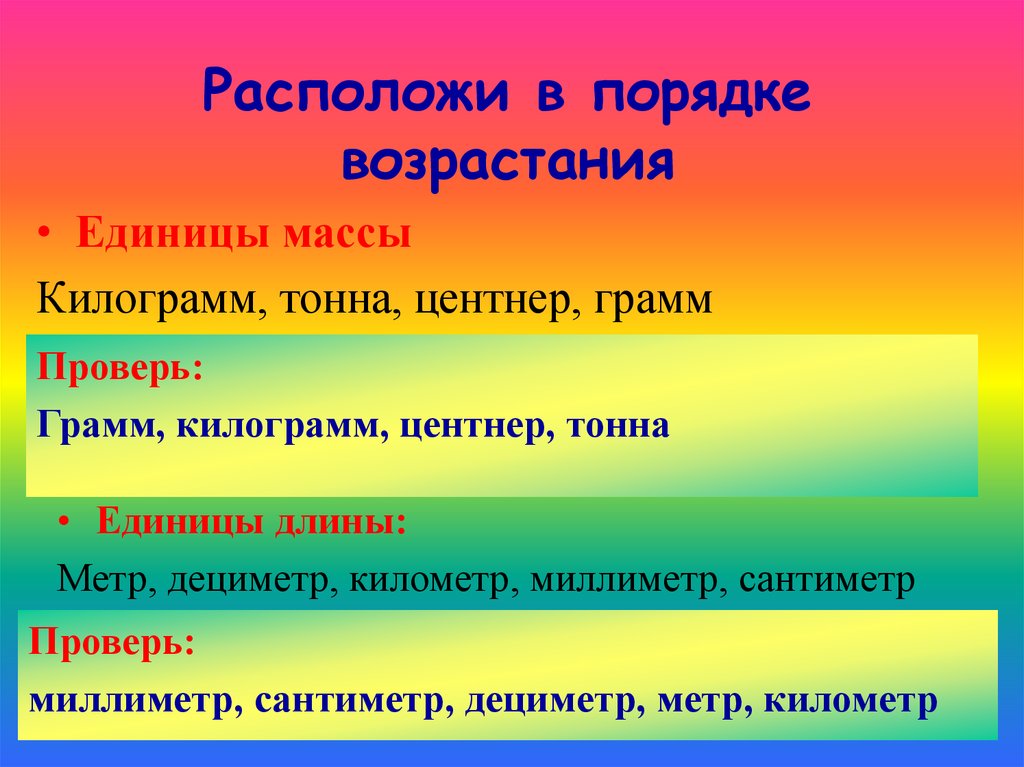 Расположи в порядке возрастания

• Единицы массы

Килограмм, тонна, центнер, грамм

Проверь:

Грамм, килограмм, центнер, тонна

• Единицы длины:

Метр, дециметр, километр, миллиметр, сантиметр

Проверь:

миллиметр, сантиметр, дециметр, метр, километр